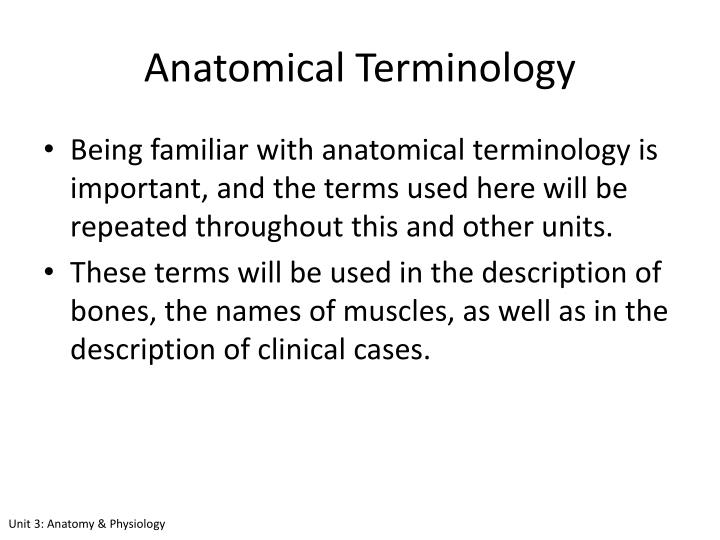 Anatomical Terminology

• Being familiar with anatomical terminology is important, and the terms used here will be repeated throughout this and other units.

• These terms will be used in the description of bones, the names of muscles, as well as in the description of clinical cases.

Unit 3: Anatomy & Physiology